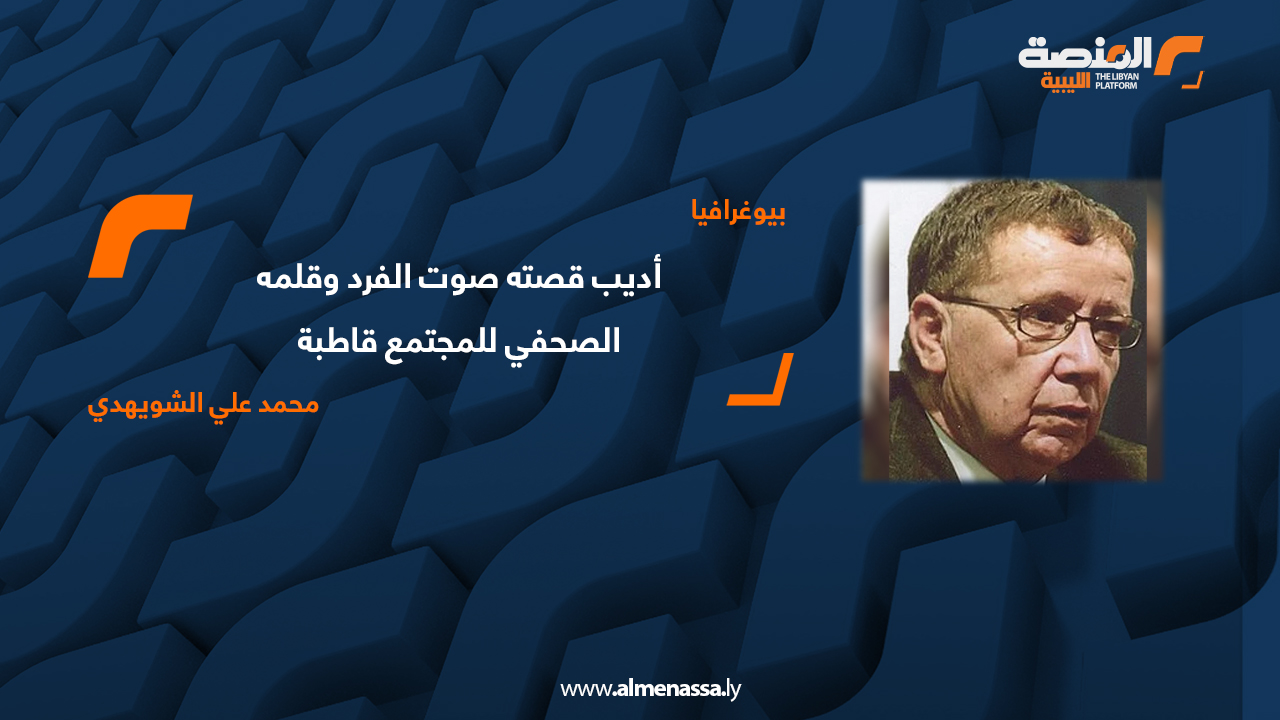 المنصة الليبية
THE LIBYAN PLATFORM

بيوغرافيا

أديب قصته صوت الفرد وقلمه الصحفي للمجتمع قاطبة

محمد علي الشويهدي

www.almenassa.ly